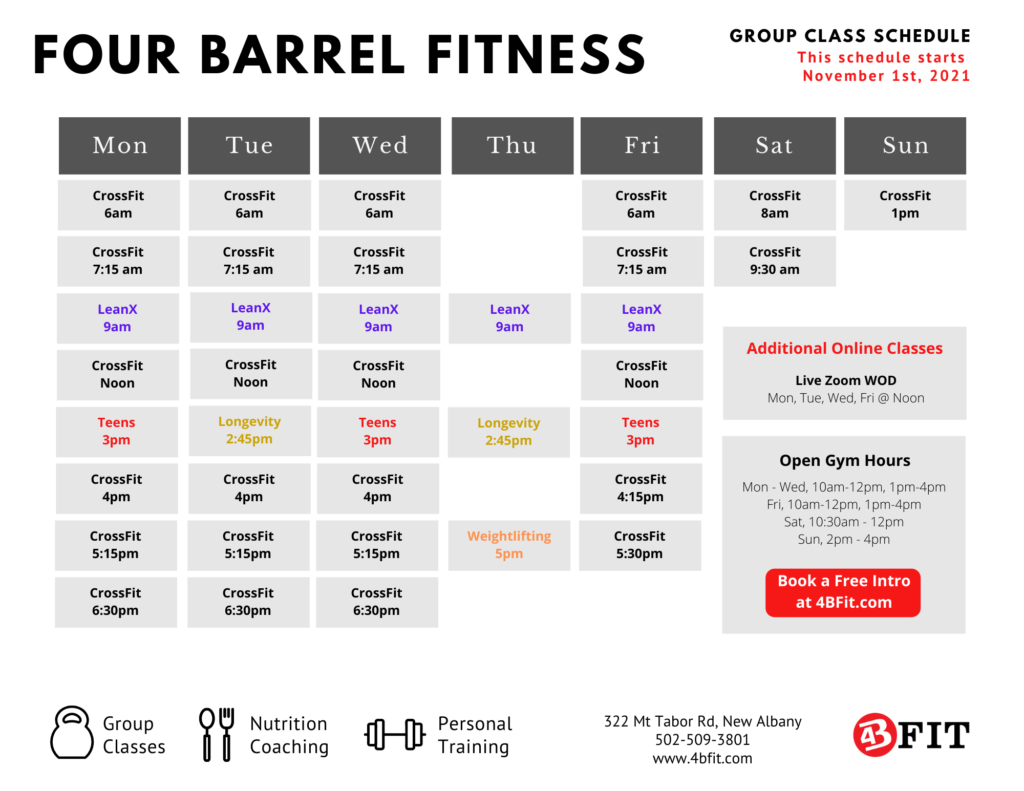 FOUR BARREL FITNESS

GROUP CLASS SCHEDULE
This schedule starts November 1st, 2021

| Mon | Tue | Wed | Thu | Fri | Sat | Sun |
|---|---|---|---|---|---|---|
| CrossFit 6am | CrossFit 6am | CrossFit 6am | | CrossFit 6am | CrossFit 8am | CrossFit 1pm |
| CrossFit 7:15 am | CrossFit 7:15 am | CrossFit 7:15 am | | CrossFit 7:15 am | CrossFit 9:30 am | |
| LeanX 9am | LeanX 9am | LeanX 9am | LeanX 9am | LeanX 9am | | |
| CrossFit Noon | CrossFit Noon | CrossFit Noon | | CrossFit Noon | | |
| Teens 3pm | Longevity 2:45pm | Teens 3pm | Longevity 2:45pm | Teens 3pm | | |
| CrossFit 4pm | CrossFit 4pm | CrossFit 4pm | | CrossFit 4:15pm | | |
| CrossFit 5:15pm | CrossFit 5:15pm | CrossFit 5:15pm | Weightlifting 5pm | CrossFit 5:30pm | | |
| CrossFit 6:30pm | CrossFit 6:30pm | CrossFit 6:30pm | | | | |

Additional Online Classes
Live Zoom WOD
Mon, Tue, Wed, Fri @ Noon

Open Gym Hours
Mon - Wed, 10am-12pm, 1pm-4pm
Fri, 10am-12pm, 1pm-4pm
Sat, 10:30am - 12pm
Sun, 2pm - 4pm

Book a Free Intro at 4BFit.com

Group Classes
Nutrition Coaching
Personal Training

322 Mt Tabor Rd, New Albany
502-509-3801
www.4bfit.com

4B FIT